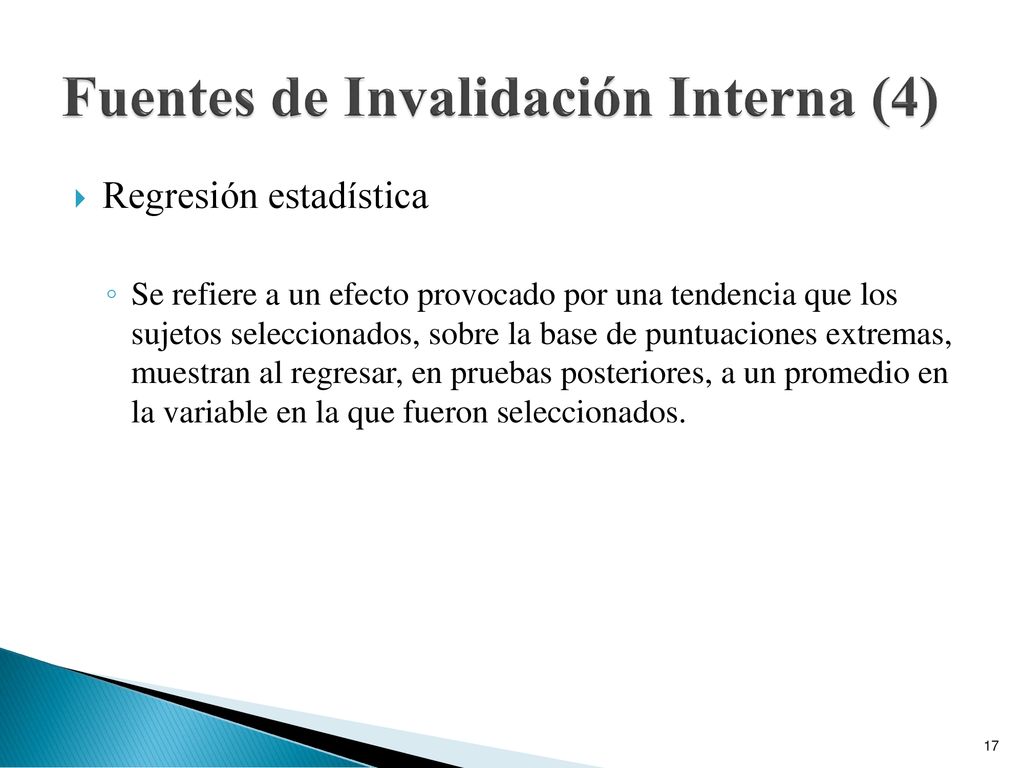 Fuentes de Invalidación Interna (4)

Regresión estadística

Se refiere a un efecto provocado por una tendencia que los sujetos seleccionados, sobre la base de puntuaciones extremas, muestran al regresar, en pruebas posteriores, a un promedio en la variable en la que fueron seleccionados.

17